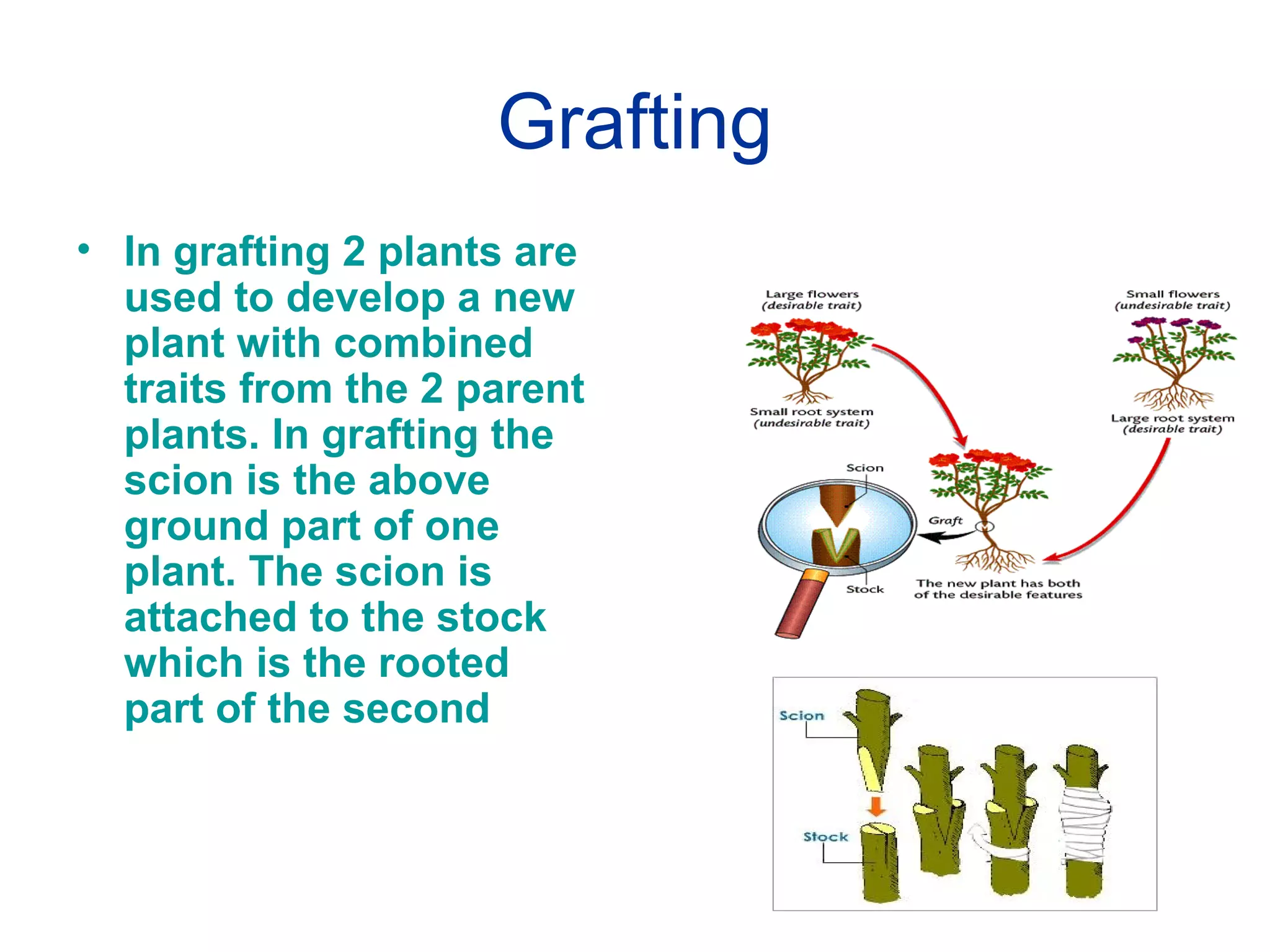 Grafting

• In grafting 2 plants are used to develop a new plant with combined traits from the 2 parent plants. In grafting the scion is the above ground part of one plant. The scion is attached to the stock which is the rooted part of the second

Large flowers
(desirable trait)

Small root system
(undesirable trait)

Small flowers
(undesirable trait)

Large root system
(desirable trait)

Scion

Graft

Stock

The new plant has both of the desirable features

Scion

Stock